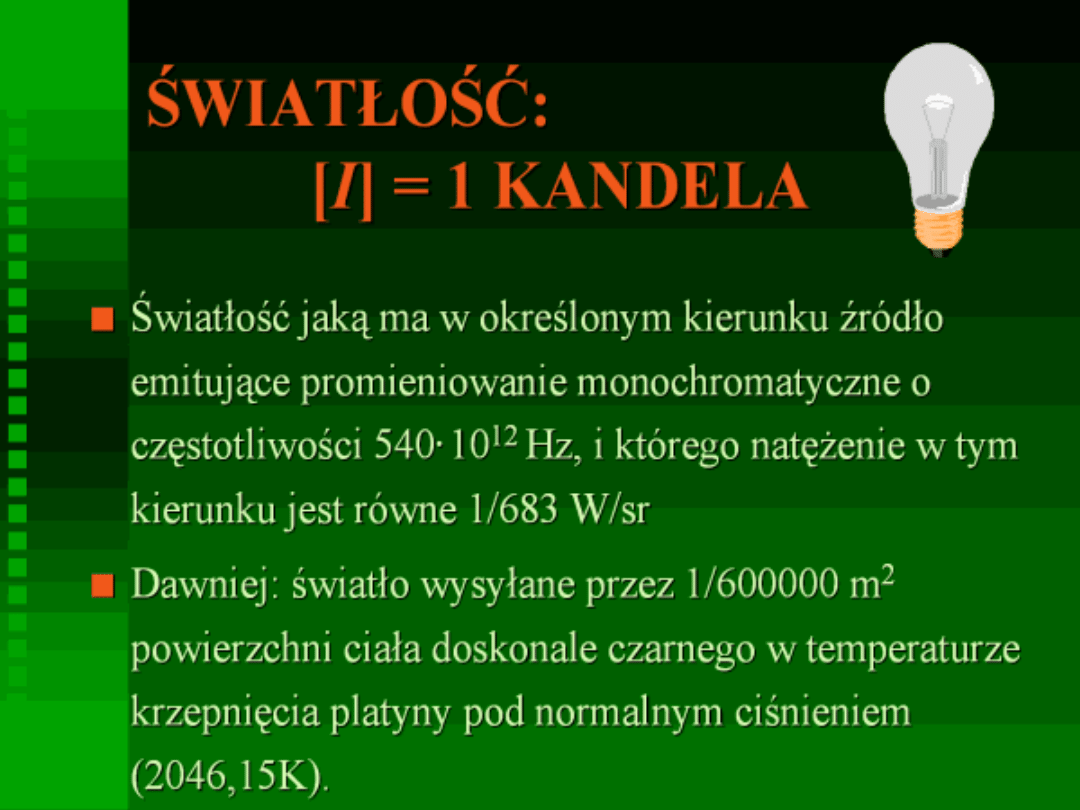 ŚWIATŁOŚĆ:
[$I$] = 1 KANDELA

Światłość jaką ma w określonym kierunku źródło emitujące promieniowanie monochromatyczne o częstotliwości $540 \cdot 10^{12}$ Hz, i którego natężenie w tym kierunku jest równe 1/683 W/sr

Dawniej: światło wysyłane przez 1/600000 $m^2$ powierzchni ciała doskonale czarnego w temperaturze krzepnięcia platyny pod normalnym ciśnieniem (2046,15K).